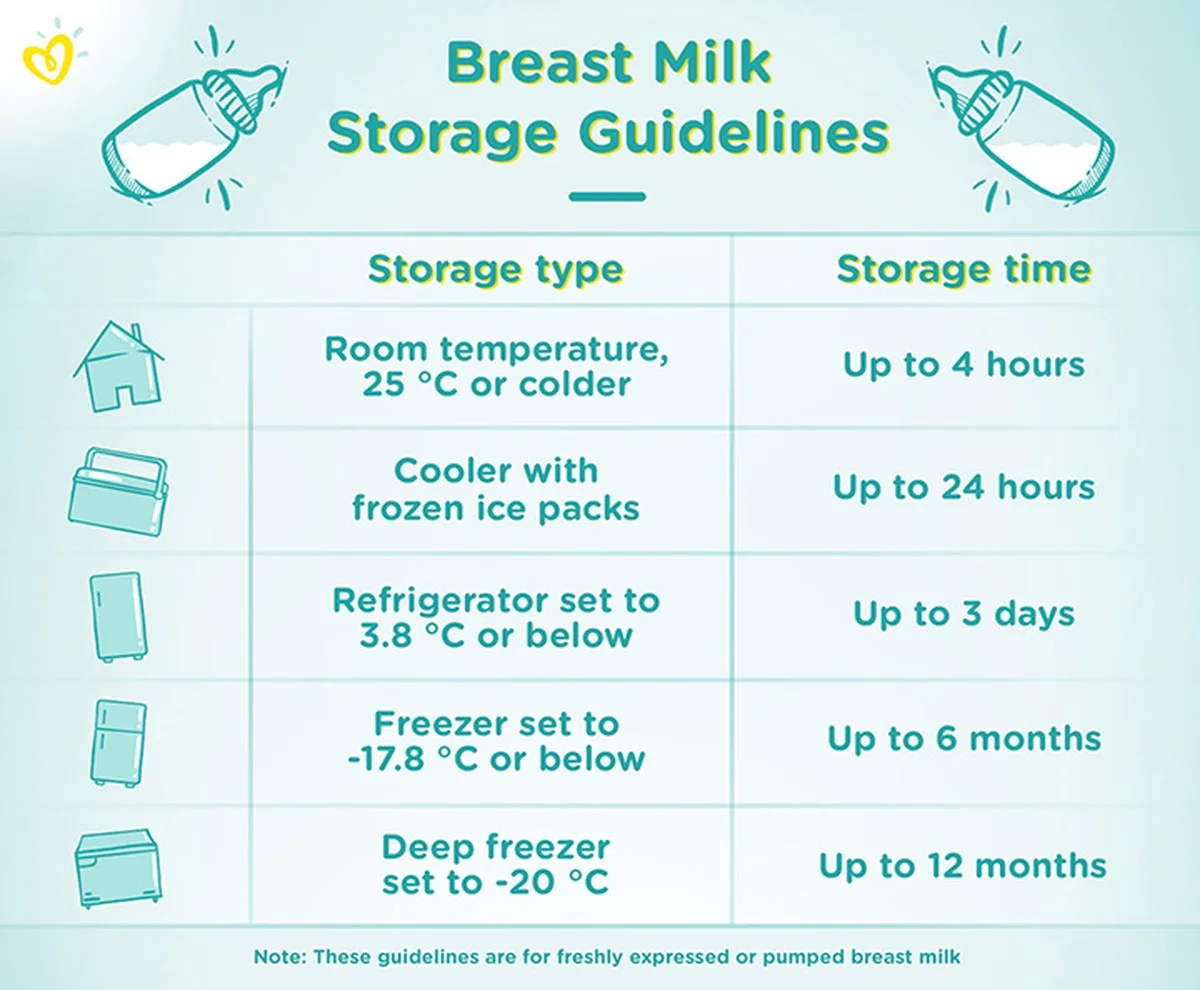 Breast Milk Storage Guidelines

| Storage type | Storage time |
|---|---|
| Room temperature, 25 °C or colder | Up to 4 hours |
| Cooler with frozen ice packs | Up to 24 hours |
| Refrigerator set to 3.8 °C or below | Up to 3 days |
| Freezer set to -17.8 °C or below | Up to 6 months |
| Deep freezer set to -20 °C | Up to 12 months |

Note: These guidelines are for freshly expressed or pumped breast milk